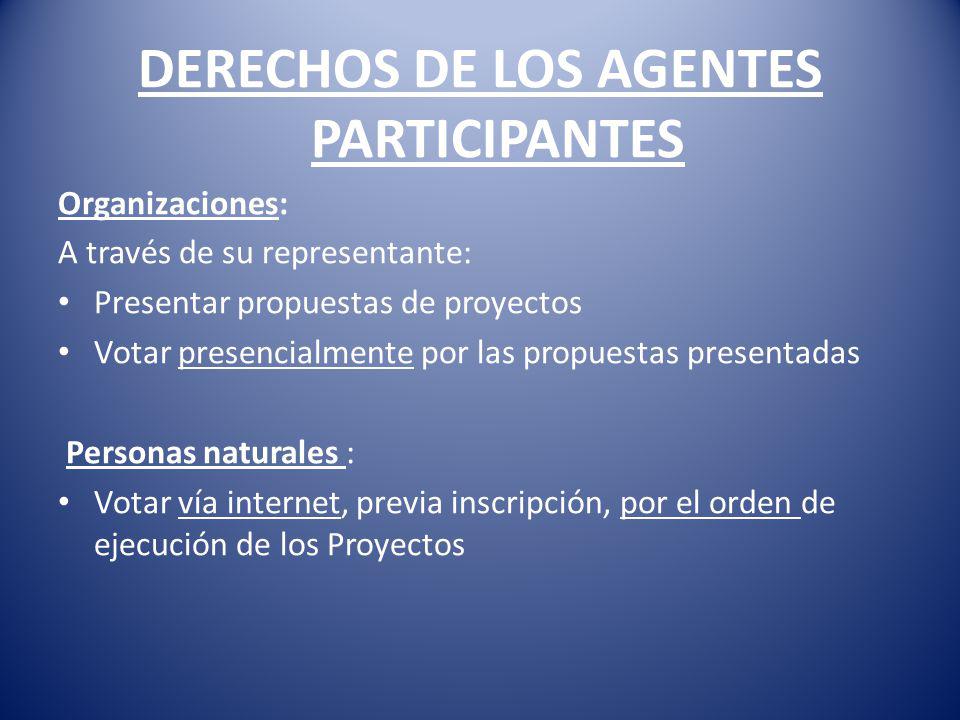 DERECHOS DE LOS AGENTES PARTICIPANTES

Organizaciones:
A través de su representante:
• Presentar propuestas de proyectos
• Votar presencialmente por las propuestas presentadas

Personas naturales :
• Votar vía internet, previa inscripción, por el orden de ejecución de los Proyectos